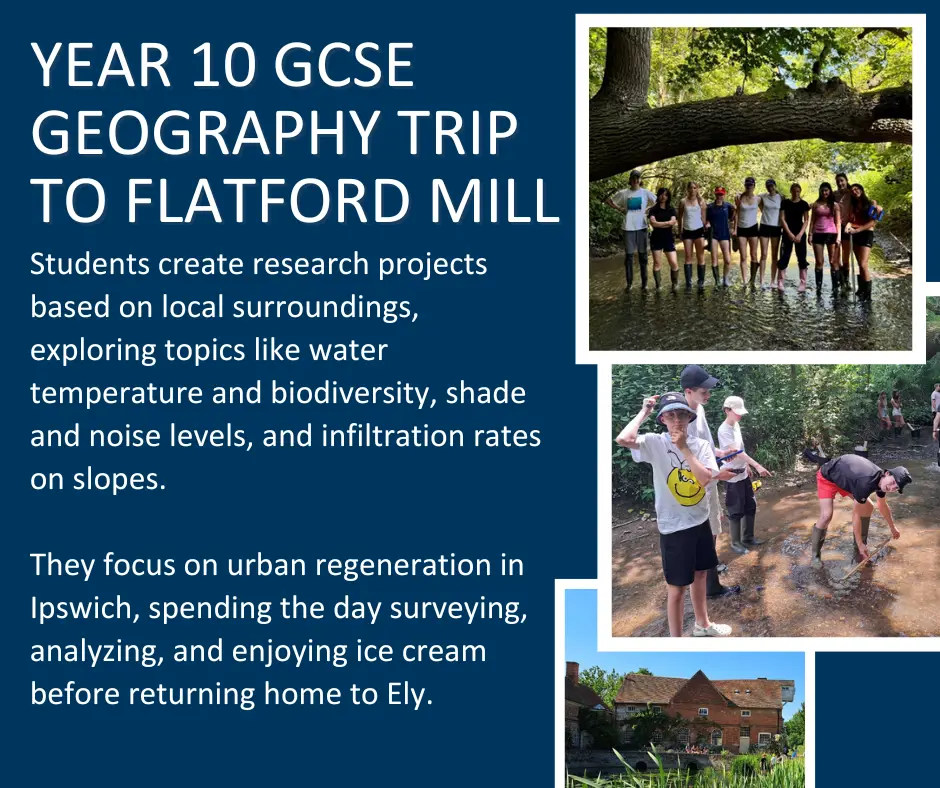 YEAR 10 GCSE GEOGRAPHY TRIP TO FLATFORD MILL

Students create research projects based on local surroundings, exploring topics like water temperature and biodiversity, shade and noise levels, and infiltration rates on slopes.

They focus on urban regeneration in Ipswich, spending the day surveying, analyzing, and enjoying ice cream before returning home to Ely.